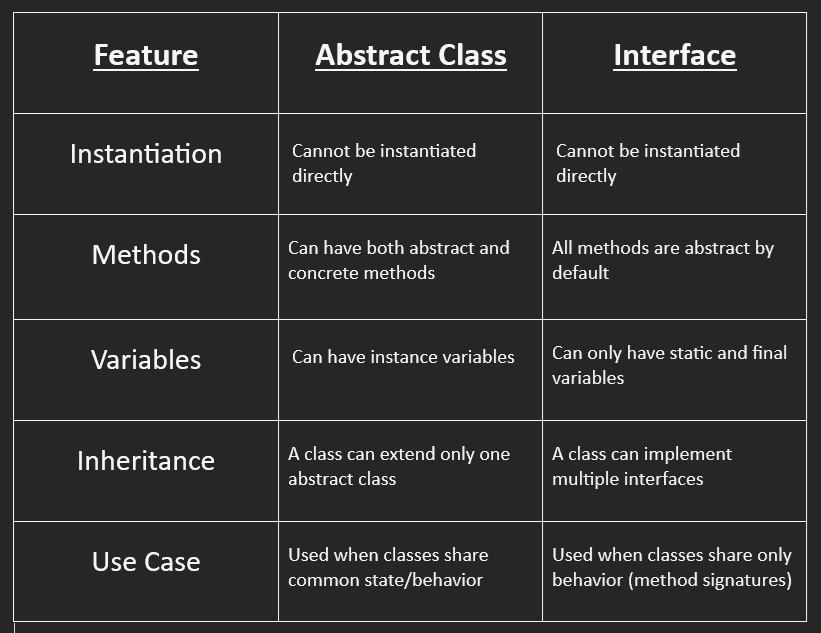 | Feature | Abstract Class | Interface |
|---|---|---|
| Instantiation | Cannot be instantiated directly | Cannot be instantiated directly |
| Methods | Can have both abstract and concrete methods | All methods are abstract by default |
| Variables | Can have instance variables | Can only have static and final variables |
| Inheritance | A class can extend only one abstract class | A class can implement multiple interfaces |
| Use Case | Used when classes share common state/behavior | Used when classes share only behavior (method signatures) |